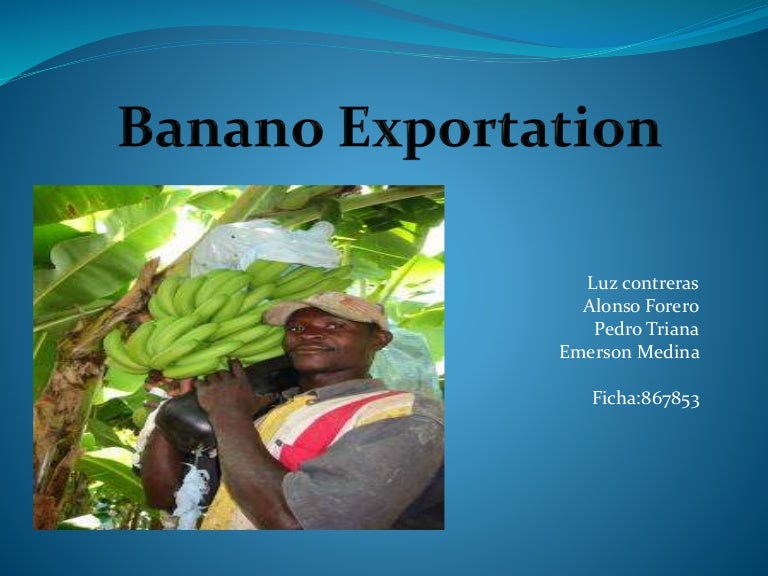 Banano Exportation

Luz contreras
Alonso Forero
Pedro Triana
Emerson Medina

Ficha:867853